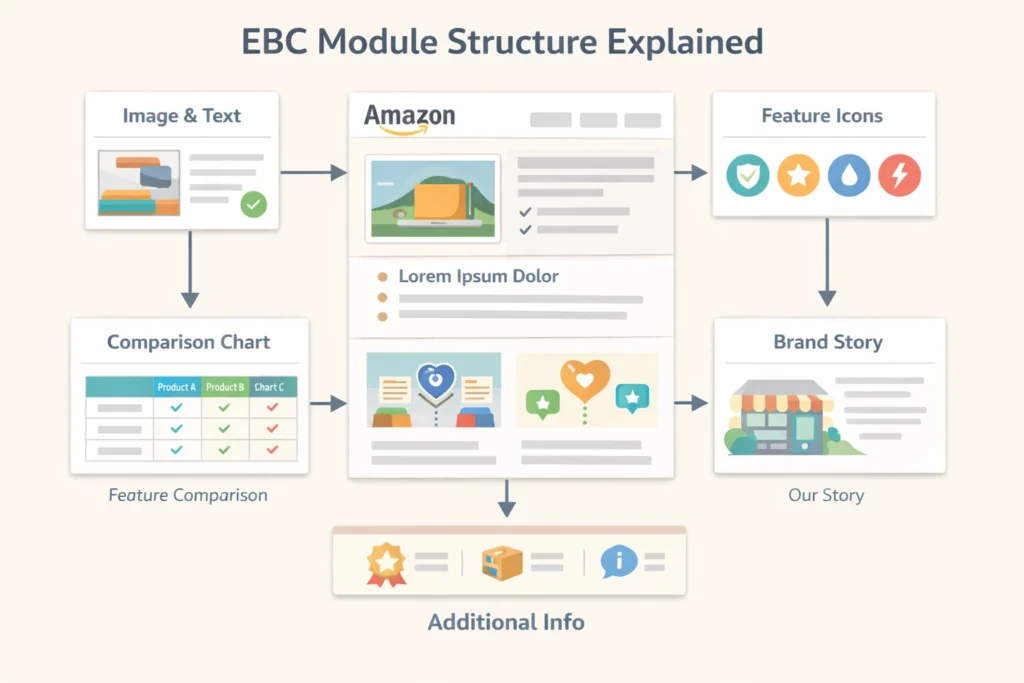 EBC Module Structure Explained

Image & Text

Amazon

Feature Icons

Lorem Ipsum Dolor

Comparison Chart

| | Product A | Product B | Chart C |
|---|---|---|---|
| | ✓ | ✓ | ✓ |
| | ✓ | ✓ | ✓ |
| | ✓ | ✓ | ✓ |

Feature Comparison

Brand Story

Our Story

Additional Info